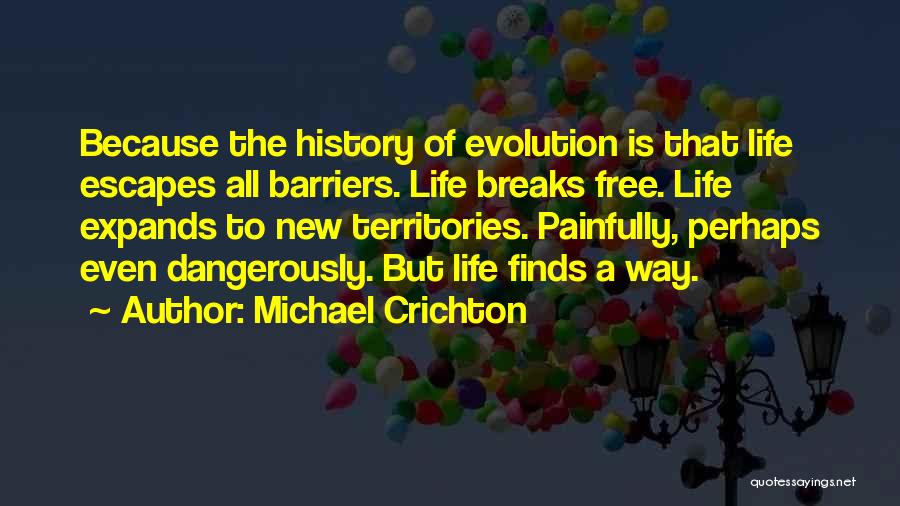 Because the history of evolution is that life escapes all barriers. Life breaks free. Life expands to new territories. Painfully, perhaps even dangerously. But life finds a way.

~ Author: Michael Crichton

quotessayings.net